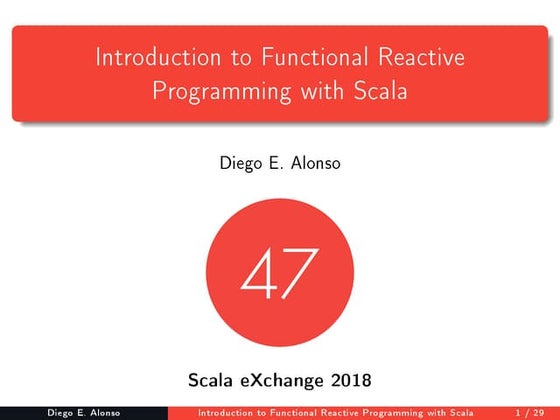 Introduction to Functional Reactive Programming with Scala

Diego E. Alonso

47

Scala eXchange 2018

Diego E. Alonso Introduction to Functional Reactive Programming with Scala 1 / 29